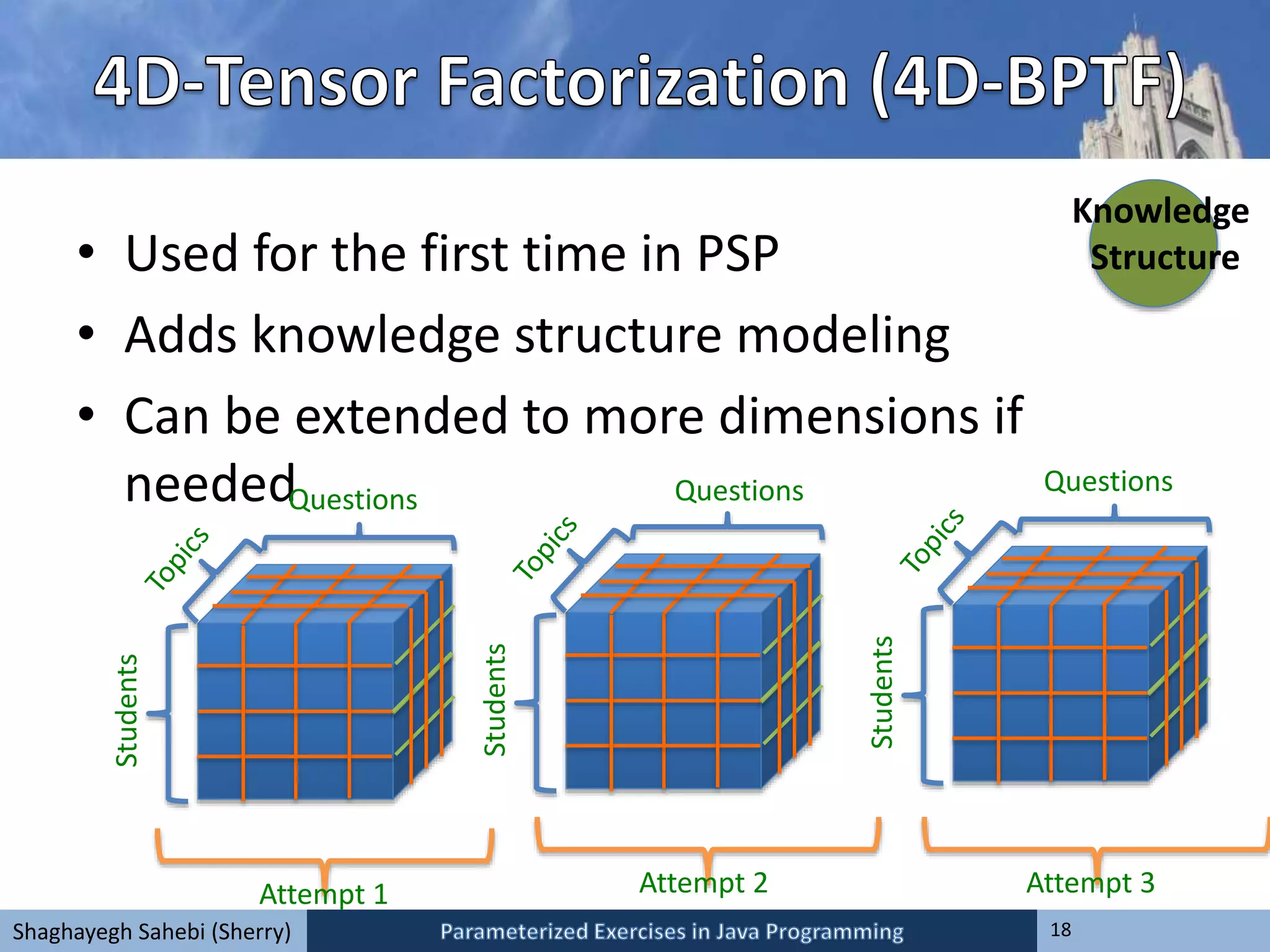 4D-Tensor Factorization (4D-BPTF)

Knowledge Structure

• Used for the first time in PSP
• Adds knowledge structure modeling
• Can be extended to more dimensions if needed

Questions
Topics
Students
Attempt 1

Questions
Topics
Students
Attempt 2

Questions
Topics
Students
Attempt 3

Shaghayegh Sahebi (Sherry)
Parameterized Exercises in Java Programming
18